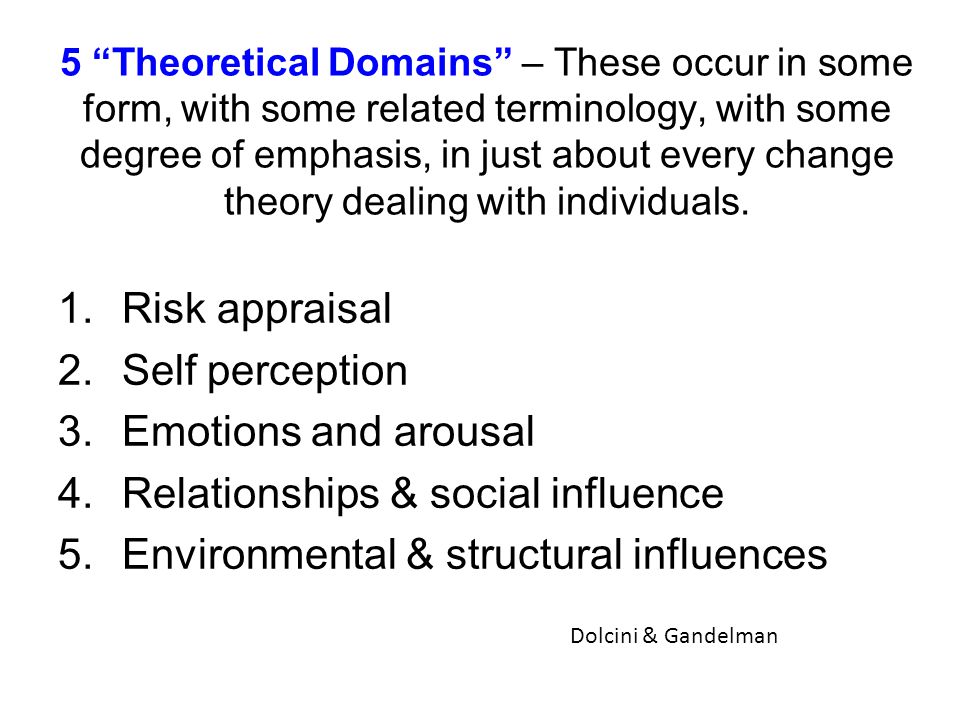 5 “Theoretical Domains” – These occur in some form, with some related terminology, with some degree of emphasis, in just about every change theory dealing with individuals.

1. Risk appraisal
2. Self perception
3. Emotions and arousal
4. Relationships & social influence
5. Environmental & structural influences

Dolcini & Gandelman